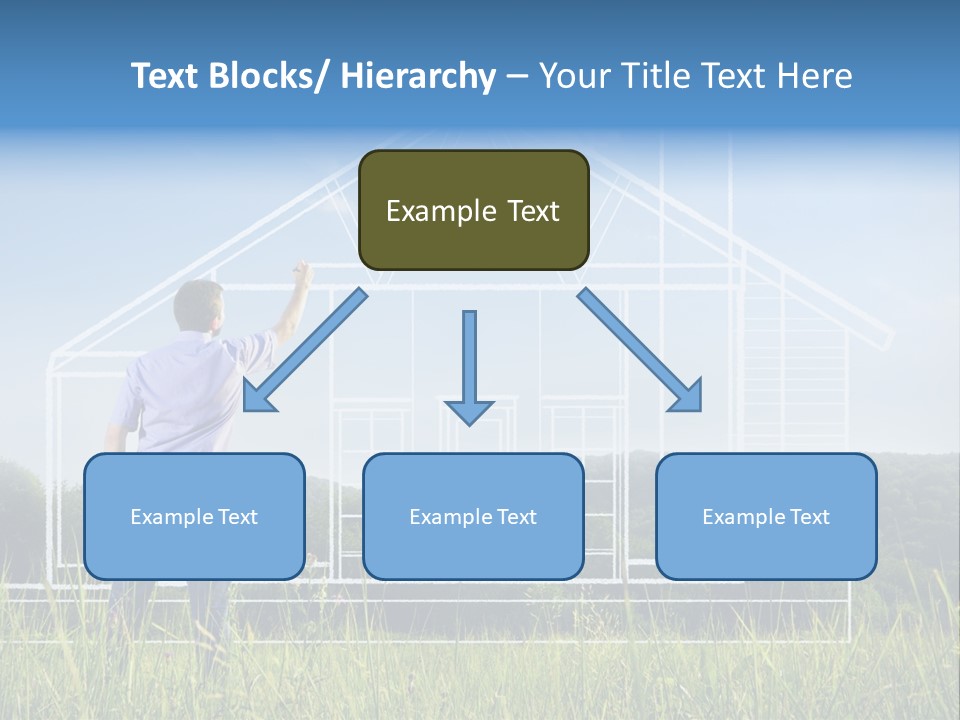 Text Blocks/ Hierarchy – Your Title Text Here

Example Text

Example Text

Example Text

Example Text